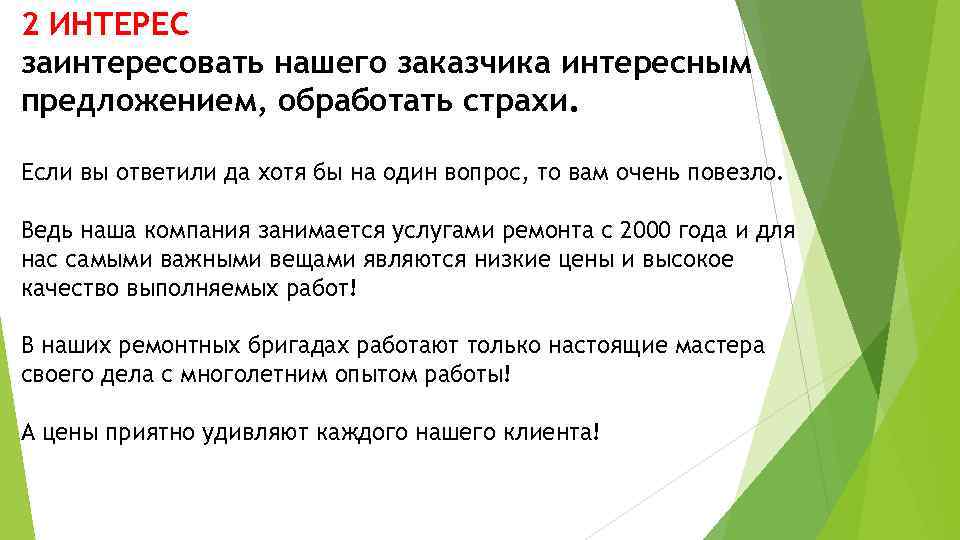 2 ИНТЕРЕС
заинтересовать нашего заказчика интересным предложением, обработать страхи.

Если вы ответили да хотя бы на один вопрос, то вам очень повезло.

Ведь наша компания занимается услугами ремонта с 2000 года и для нас самыми важными вещами являются низкие цены и высокое качество выполняемых работ!

В наших ремонтных бригадах работают только настоящие мастера своего дела с многолетним опытом работы!

А цены приятно удивляют каждого нашего клиента!